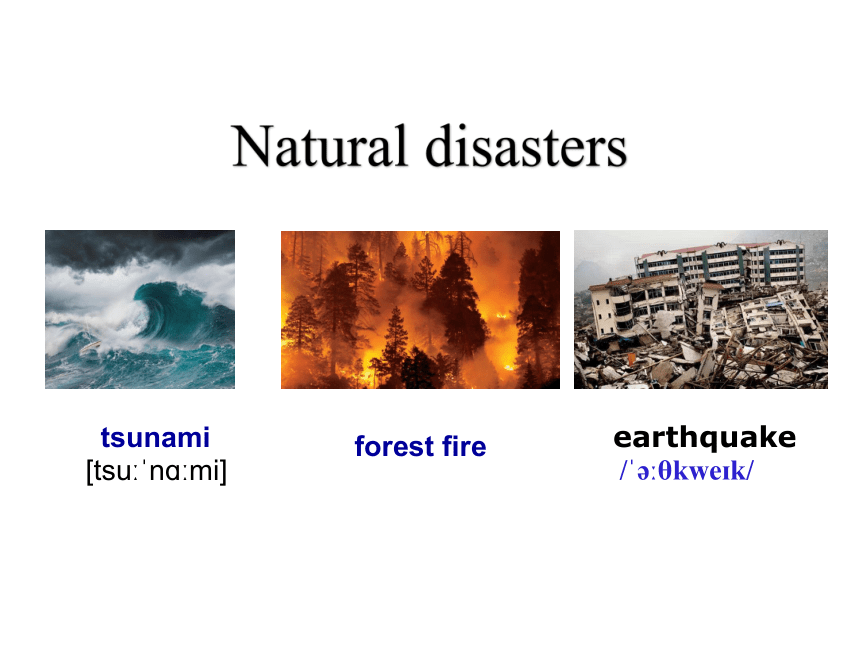 Natural disasters

tsunami
[tsuːˈnɑːmi]

forest fire

earthquake
/ˈəːθkweɪk/